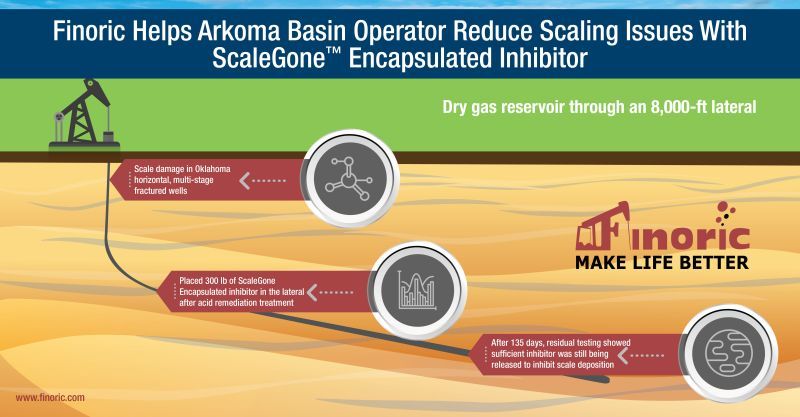 Finoric Helps Arkoma Basin Operator Reduce Scaling Issues With ScaleGone™ Encapsulated Inhibitor

Dry gas reservoir through an 8,000-ft lateral

Scale damage in Oklahoma horizontal, multi-stage fractured wells

Finoric
MAKE LIFE BETTER

Placed 300 lb of ScaleGone Encapsulated inhibitor in the lateral after acid remediation treatment

After 135 days, residual testing showed sufficient inhibitor was still being released to inhibit scale deposition

www.finoric.com